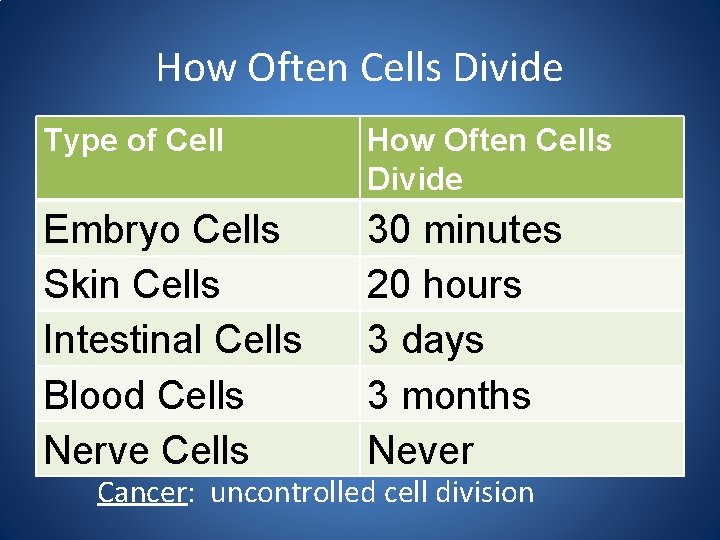 How Often Cells Divide

| Type of Cell | How Often Cells Divide |
|---|---|
| Embryo Cells | 30 minutes |
| Skin Cells | 20 hours |
| Intestinal Cells | 3 days |
| Blood Cells | 3 months |
| Nerve Cells | Never |

Cancer: uncontrolled cell division